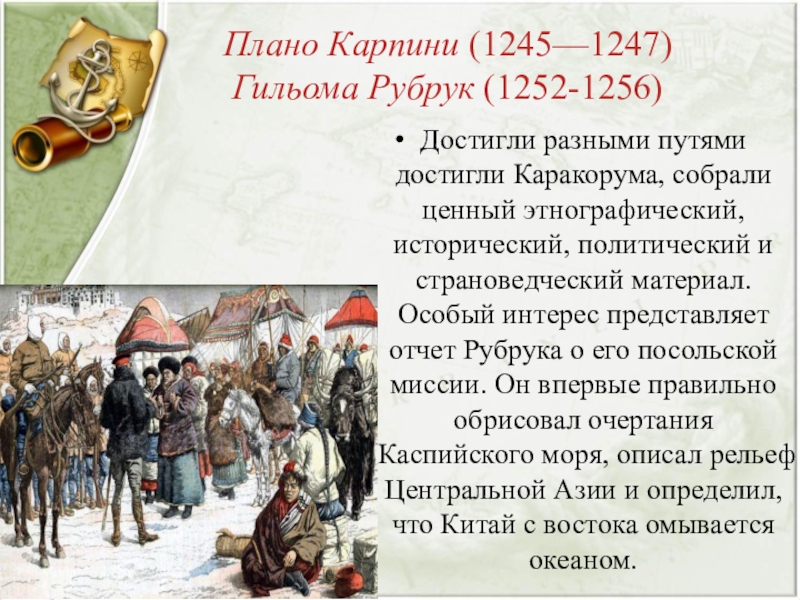 Плано Карпини (1245—1247)
Гильома Рубрук (1252-1256)

• Достигли разными путями достигли Каракорума, собрали ценный этнографический, исторический, политический и страноведческий материал. Особый интерес представляет отчет Рубрука о его посольской миссии. Он впервые правильно обрисовал очертания Каспийского моря, описал рельеф Центральной Азии и определил, что Китай с востока омывается океаном.